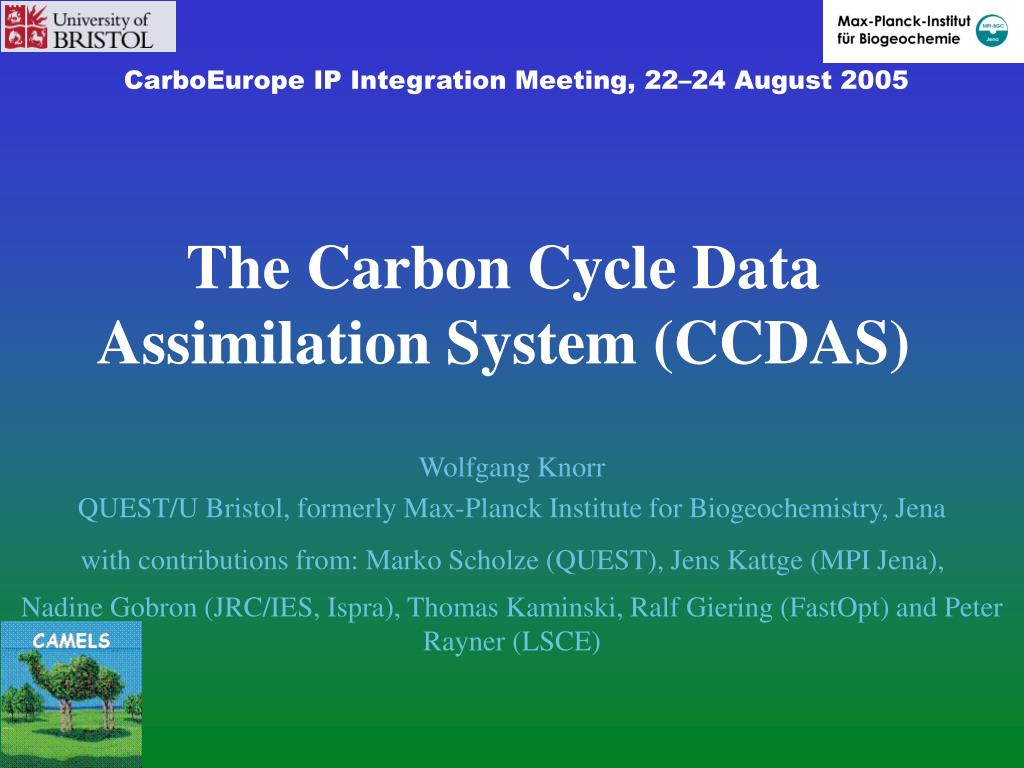 University of BRISTOL

Max-Planck-Institut für Biogeochemie

MPI-BGC Jena

CarboEurope IP Integration Meeting, 22–24 August 2005

The Carbon Cycle Data Assimilation System (CCDAS)

Wolfgang Knorr

QUEST/U Bristol, formerly Max-Planck Institute for Biogeochemistry, Jena

with contributions from: Marko Scholze (QUEST), Jens Kattge (MPI Jena),

Nadine Gobron (JRC/IES, Ispra), Thomas Kaminski, Ralf Giering (FastOpt) and Peter Rayner (LSCE)

CAMELS